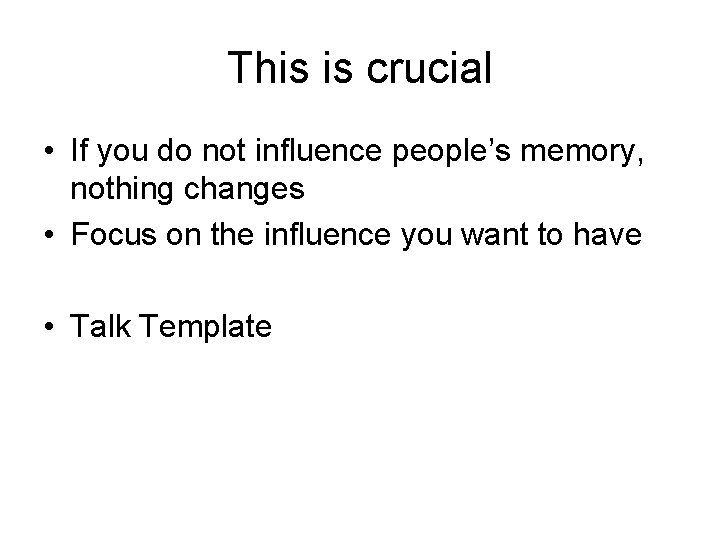 This is crucial

• If you do not influence people’s memory, nothing changes
• Focus on the influence you want to have

• Talk Template